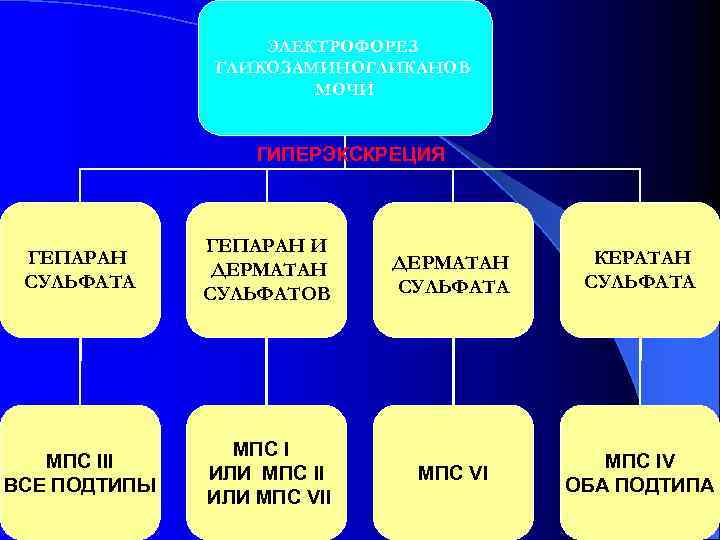 ЭЛЕКТРОФОРЕЗ ГЛИКОЗАМИНОГЛИКАНОВ МОЧИ

ГИПЕРЭКСКРЕЦИЯ

ГЕПАРАН СУЛЬФАТА

ГЕПАРАН И ДЕРМАТАН СУЛЬФАТОВ

ДЕРМАТАН СУЛЬФАТА

КЕРАТАН СУЛЬФАТА

МПС III ВСЕ ПОДТИПЫ

МПС I ИЛИ МПС II ИЛИ МПС VII

МПС VI

МПС IV ОБА ПОДТИПА